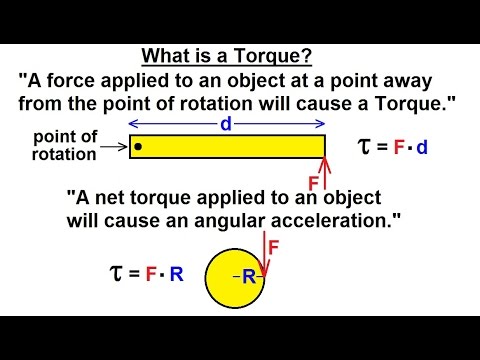 What is a Torque?

"A force applied to an object at a point away from the point of rotation will cause a Torque."

d

point of rotation

$\tau = F \cdot d$

F

"A net torque applied to an object will cause an angular acceleration."

F

$\tau = F \cdot R$

R